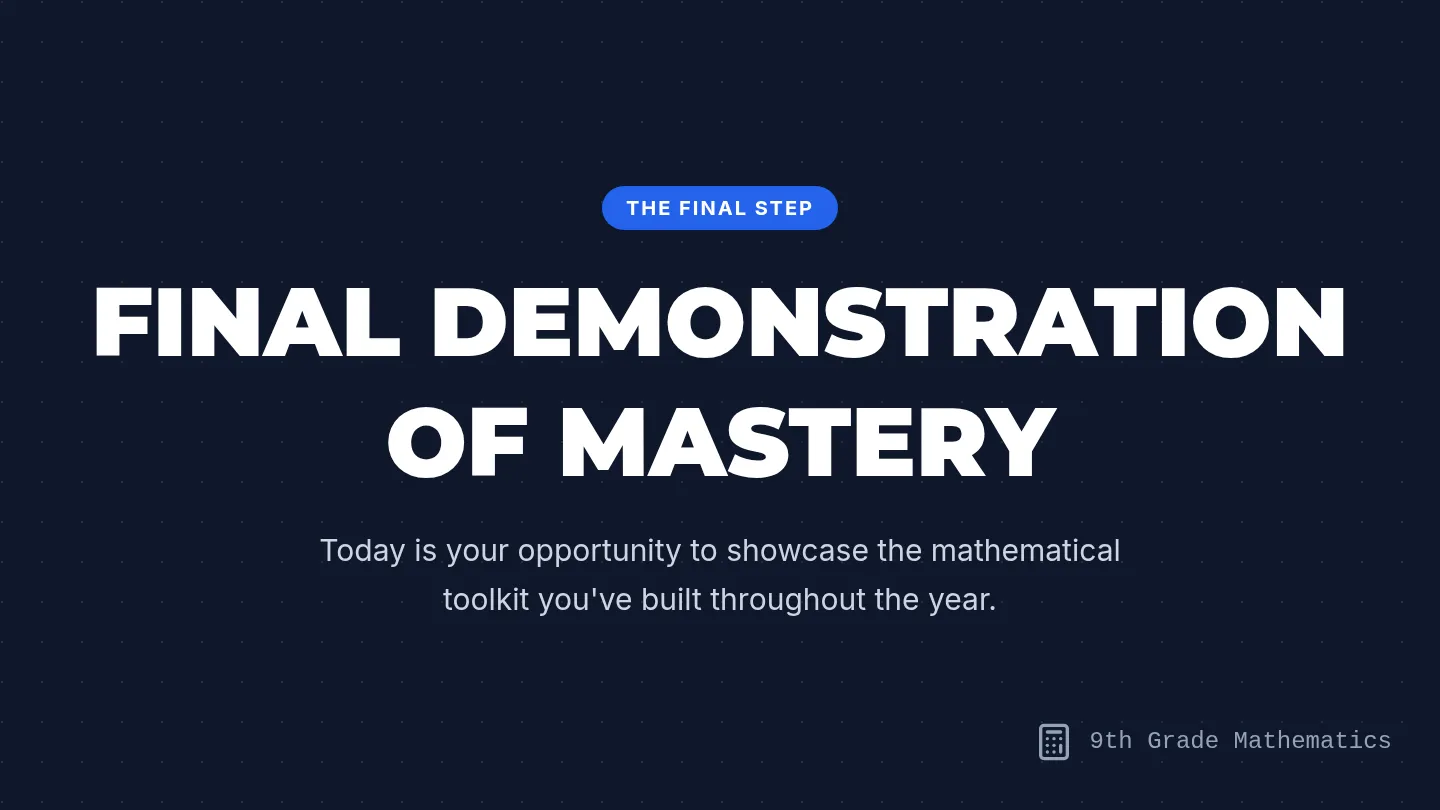 THE FINAL STEP

FINAL DEMONSTRATION OF MASTERY

Today is your opportunity to showcase the mathematical toolkit you've built throughout the year.

9th Grade Mathematics